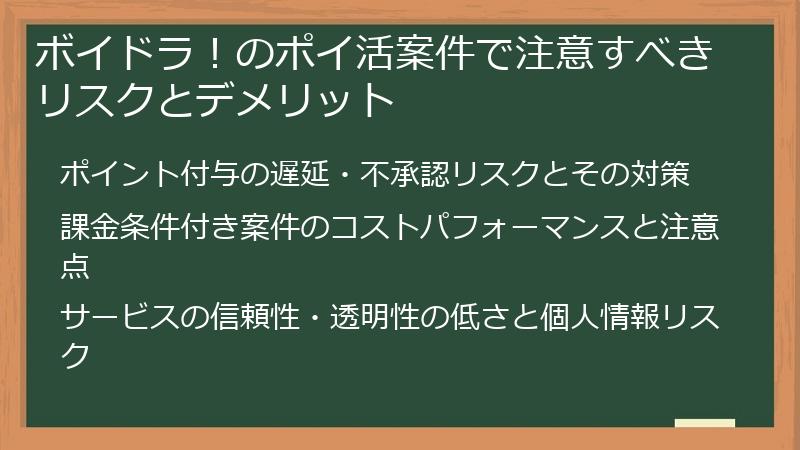 ボイドラ！のポイ活案件で注意すべきリスクとデメリット

ポイント付与の遅延・不承認リスクとその対策

課金条件付き案件のコストパフォーマンスと注意点

サービスの信頼性・透明性の低さと個人情報リスク